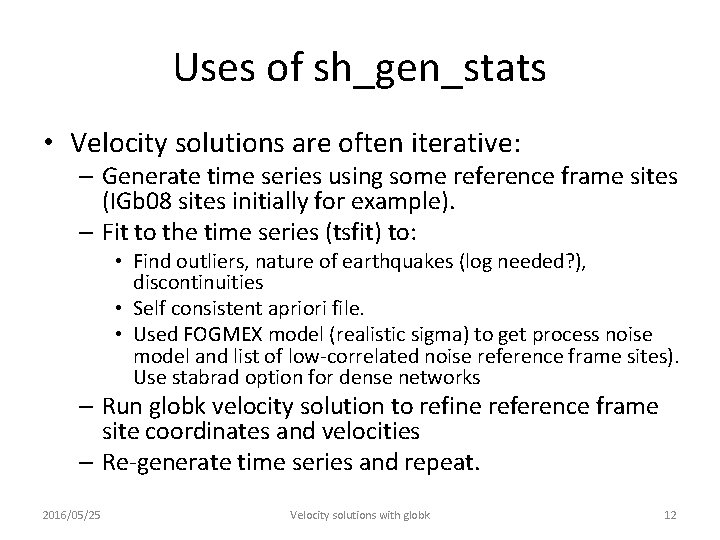 Uses of sh_gen_stats

• Velocity solutions are often iterative:
– Generate time series using some reference frame sites (IGb08 sites initially for example).
– Fit to the time series (tsfit) to:
• Find outliers, nature of earthquakes (log needed?), discontinuities
• Self consistent apriori file.
• Used FOGMEX model (realistic sigma) to get process noise model and list of low-correlated noise reference frame sites). Use stabrad option for dense networks
– Run globk velocity solution to refine reference frame site coordinates and velocities
– Re-generate time series and repeat.

2016/05/25 Velocity solutions with globk 12